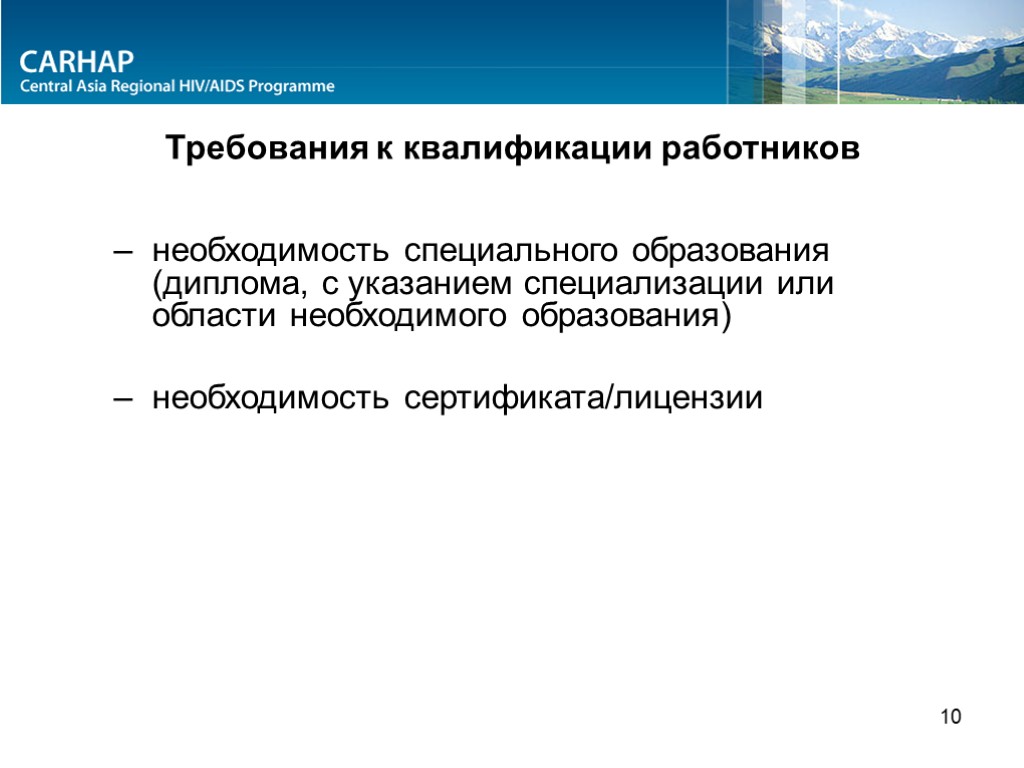 CARHAP
Central Asia Regional HIV/AIDS Programme

Требования к квалификации работников

– необходимость специального образования (диплома, с указанием специализации или области необходимого образования)

– необходимость сертификата/лицензии

10